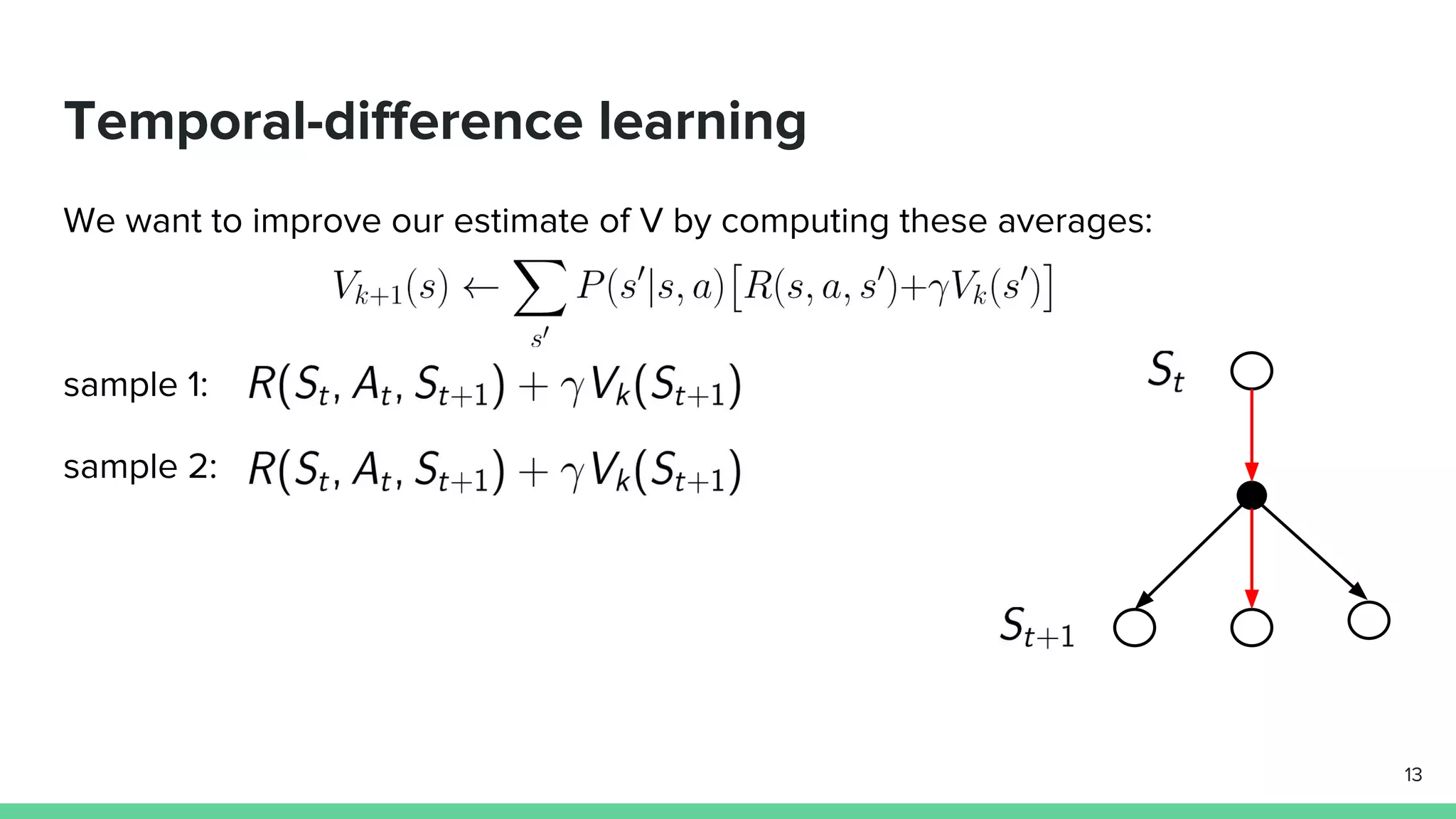 Temporal-difference learning

We want to improve our estimate of V by computing these averages:

$V_{k+1}(s) \leftarrow \sum_{s'} P(s'|s,a)\left[R(s,a,s') + \gamma V_k(s')\right]$

sample 1: $R(S_t, A_t, S_{t+1}) + \gamma V_k(S_{t+1})$

sample 2: $R(S_t, A_t, S_{t+1}) + \gamma V_k(S_{t+1})$

$S_t$

$S_{t+1}$

13